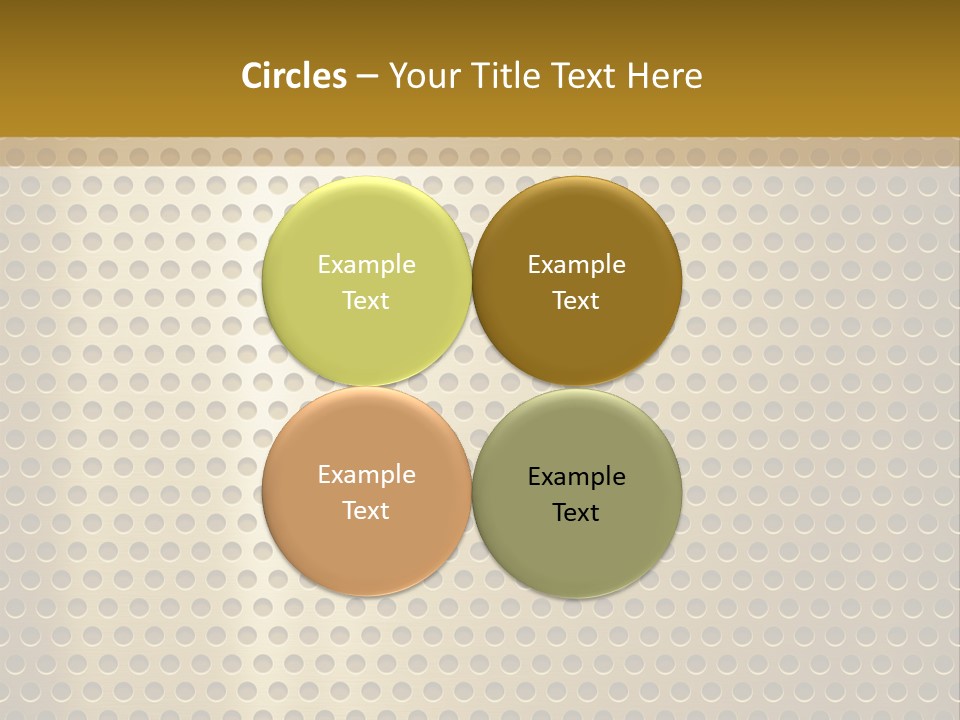 Circles – Your Title Text Here

Example Text

Example Text

Example Text

Example Text